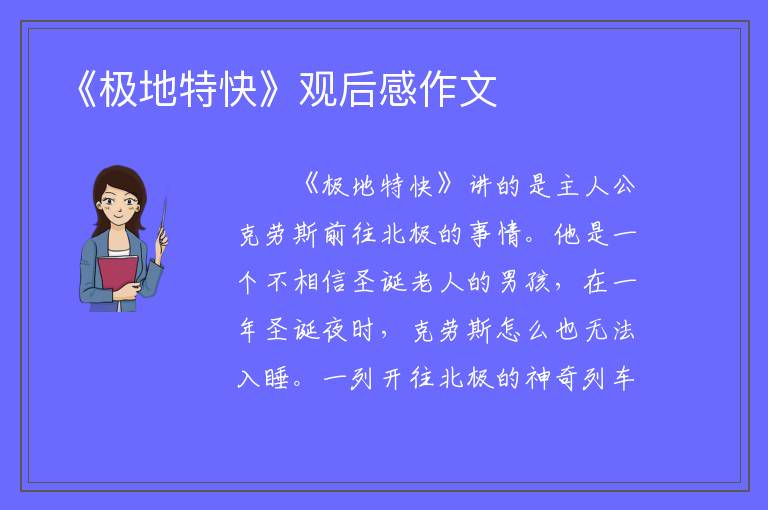 《极地特快》观后感作文

《极地特快》讲的是主人公克劳斯前往北极的事情。他是一个不相信圣诞老人的男孩，在一年圣诞夜时，克劳斯怎么也无法入睡。一列开往北极的神奇列车